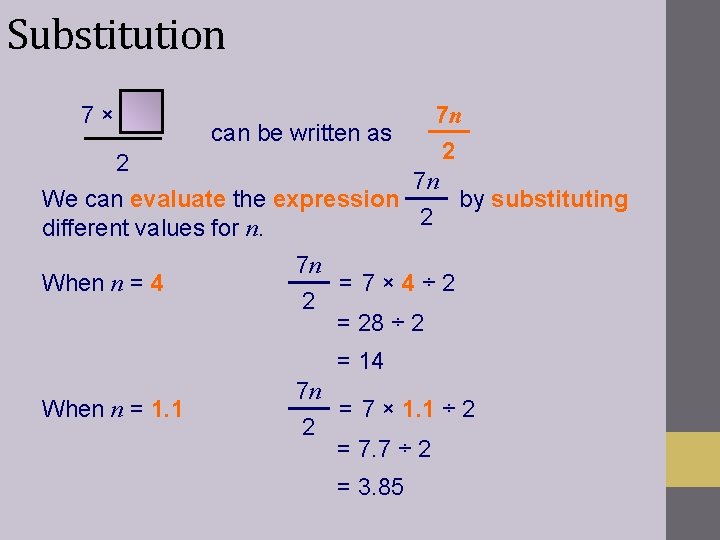 Substitution

$\frac{7 \times \square}{2}$ can be written as $\frac{7n}{2}$

We can evaluate the expression $\frac{7n}{2}$ by substituting different values for $n$.

When $n = 4$ $\frac{7n}{2} = 7 \times 4 \div 2$

$= 28 \div 2$

$= 14$

When $n = 1.1$ $\frac{7n}{2} = 7 \times 1.1 \div 2$

$= 7.7 \div 2$

$= 3.85$